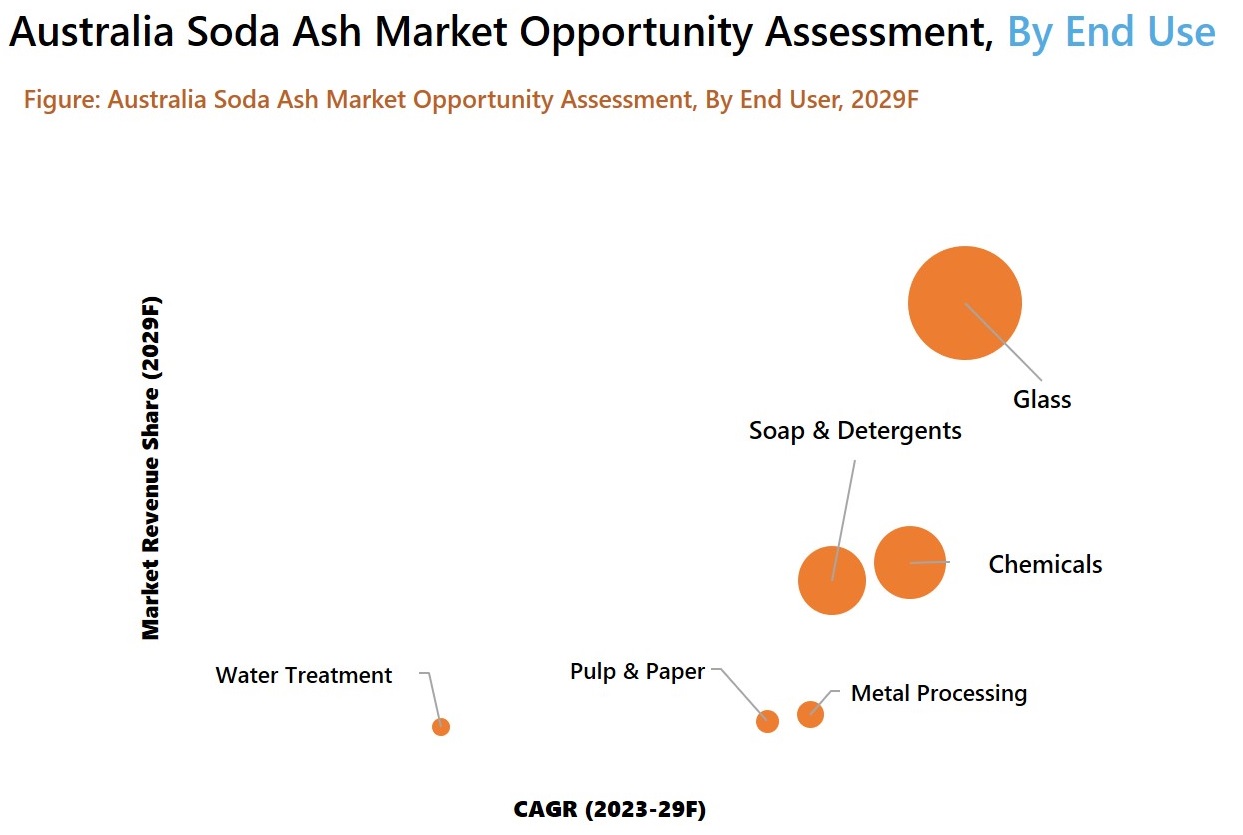 Australia Soda Ash Market Opportunity Assessment, By End Use

Figure: Australia Soda Ash Market Opportunity Assessment, By End User, 2029F

Market Revenue Share (2029F)

Glass

Soap & Detergents

Chemicals

Water Treatment

Pulp & Paper

Metal Processing

CAGR (2023-29F)